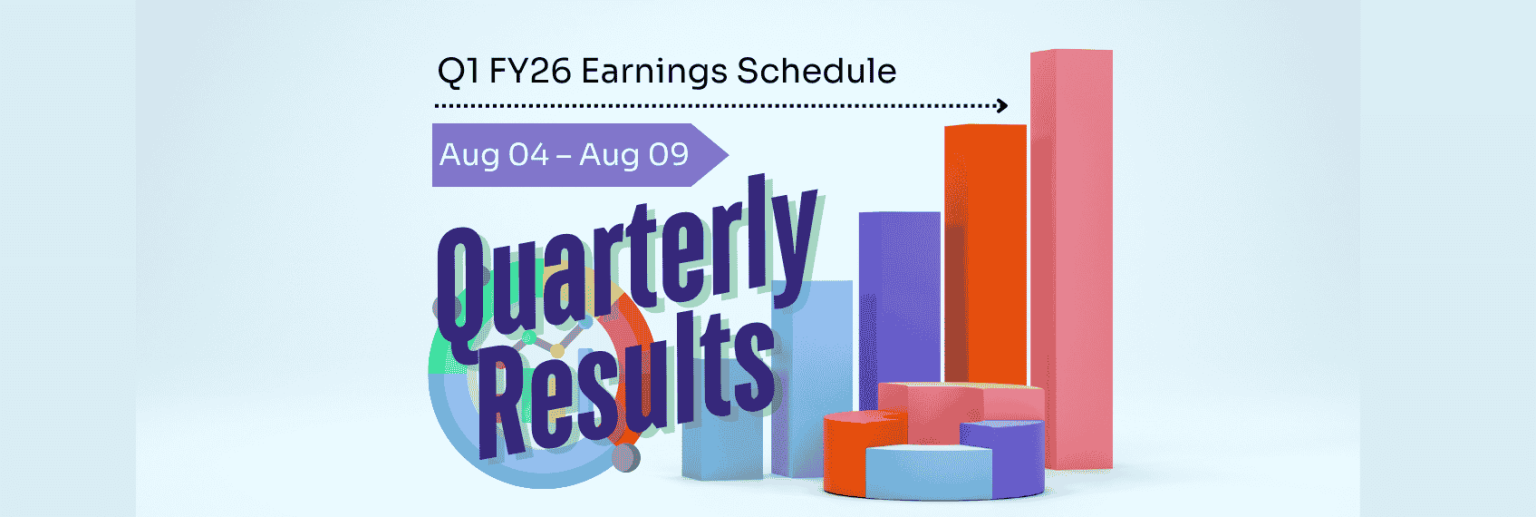 Q1 FY26 Earnings Schedule

Aug 04 – Aug 09

Quarterly Results